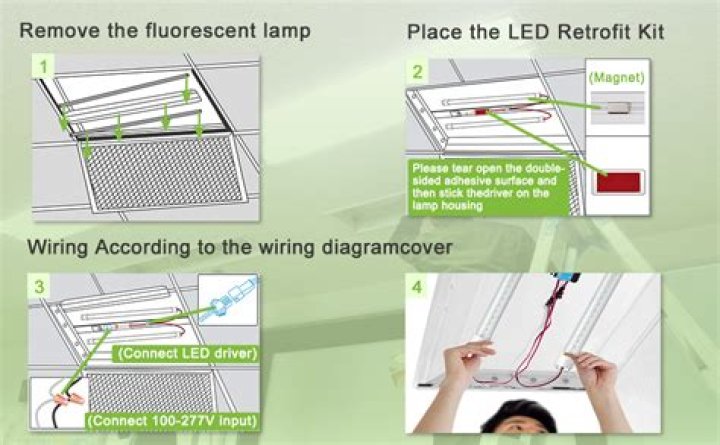 Remove the fluorescent lamp

1

Place the LED Retrofit Kit

2

(Magnet)

Please tear open the double-sided adhesive surface and then stick thedriver on the lamp housing

Wiring According to the wiring diagramcover

3

(Connect LED driver)

(Connect 100-277V input)

4